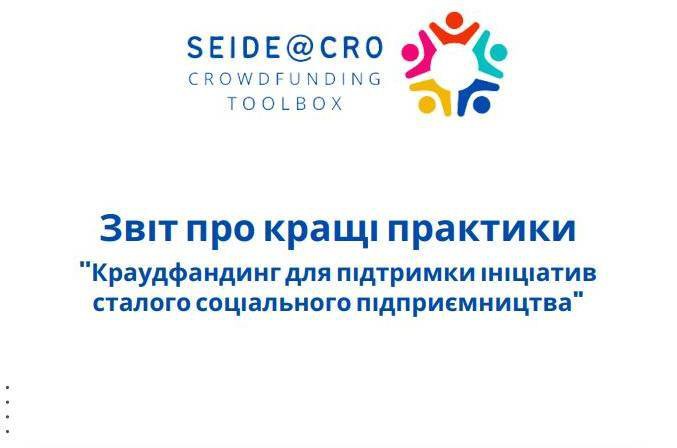 SEIDE@CRO
CROWDFUNDING
TOOLBOX

Звіт про кращі практики
"Краудфандинг для підтримки ініціатив сталого соціального підприємництва"